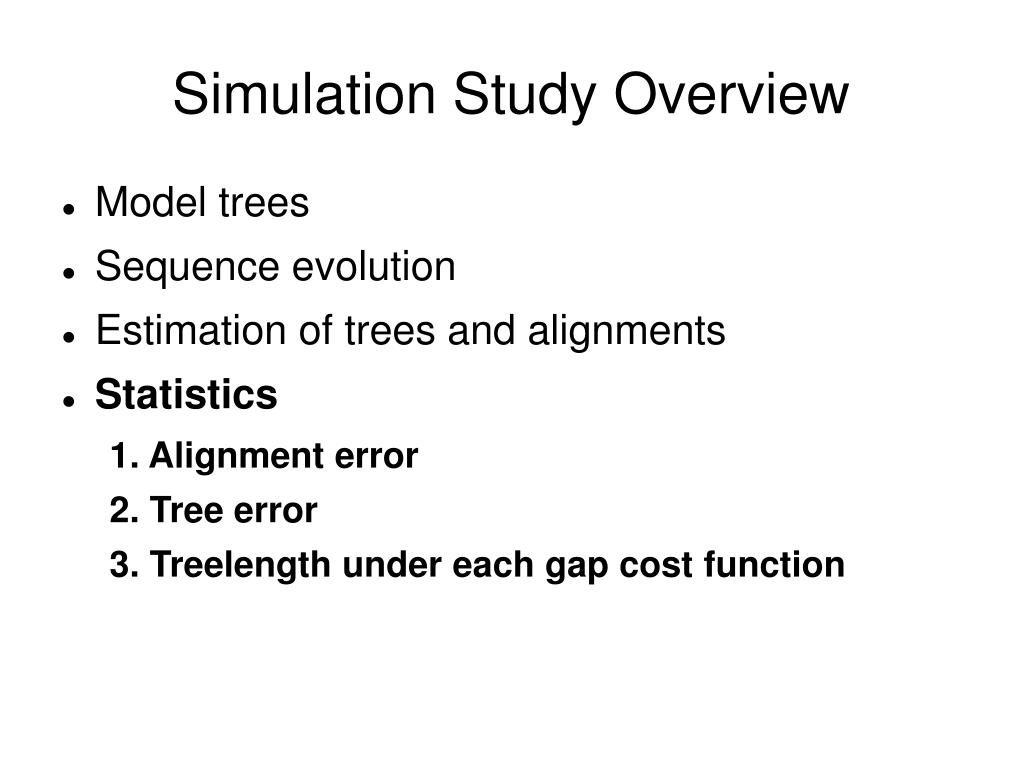 Simulation Study Overview

- Model trees
- Sequence evolution
- Estimation of trees and alignments
- Statistics
  1. Alignment error
  2. Tree error
  3. Treelength under each gap cost function